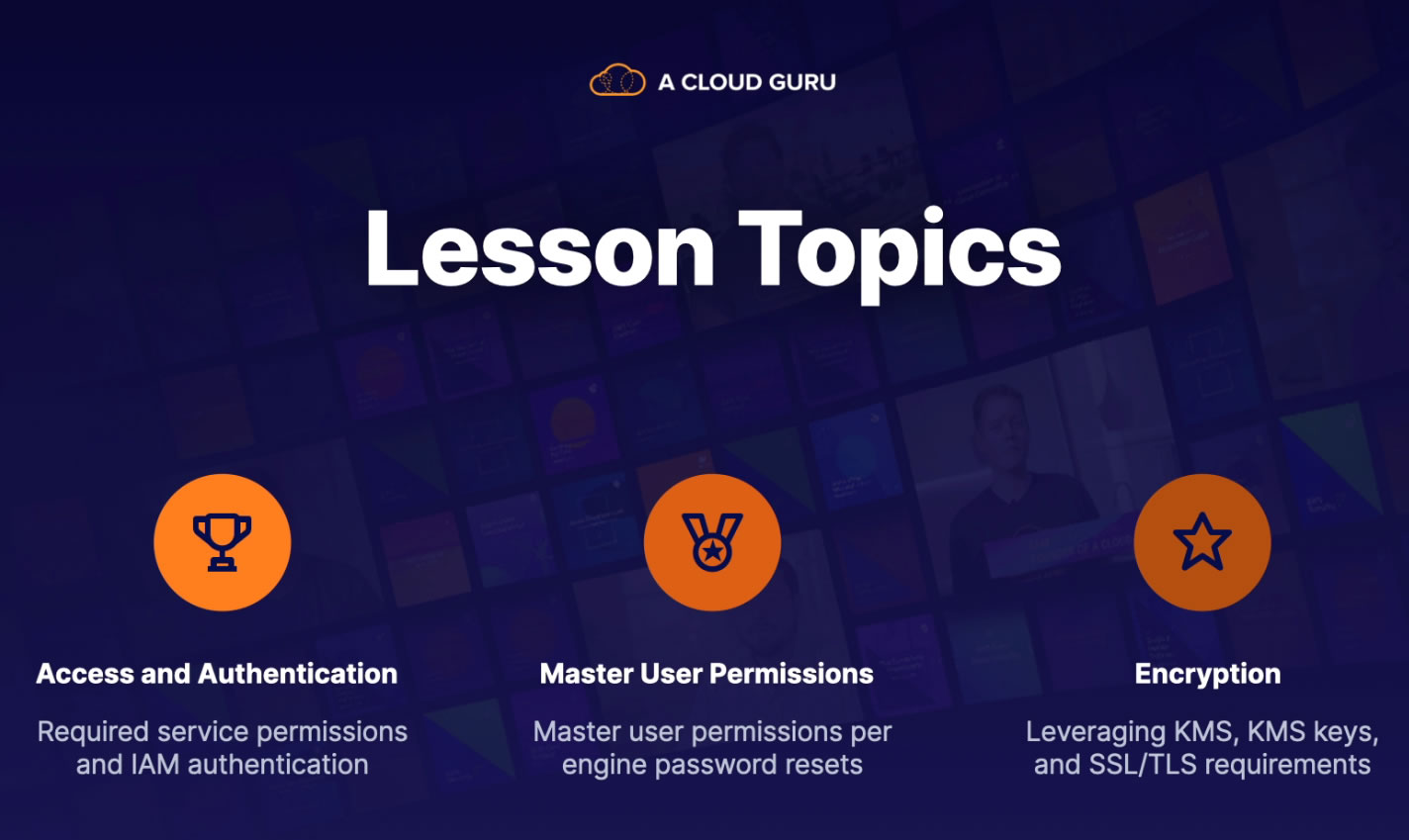 A CLOUD GURU

Lesson Topics

Access and Authentication

Required service permissions and IAM authentication

Master User Permissions

Master user permissions per engine password resets

Encryption

Leveraging KMS, KMS keys, and SSL/TLS requirements